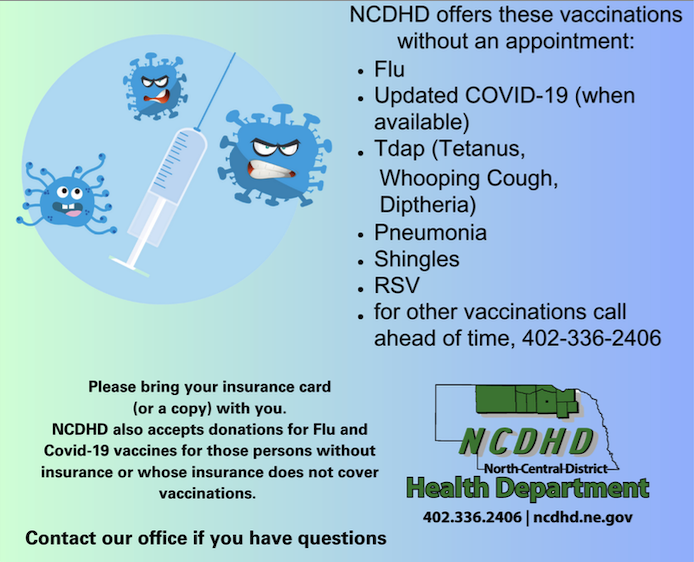 NCDHD offers these vaccinations without an appointment:

- Flu
- Updated COVID-19 (when available)
- Tdap (Tetanus, Whooping Cough, Diptheria)
- Pneumonia
- Shingles
- RSV
- for other vaccinations call ahead of time, 402-336-2406

Please bring your insurance card (or a copy) with you.
NCDHD also accepts donations for Flu and Covid-19 vaccines for those persons without insurance or whose insurance does not cover vaccinations.

Contact our office if you have questions

NCDHD
North Central District
Health Department
402.336.2406 | ncdhd.ne.gov